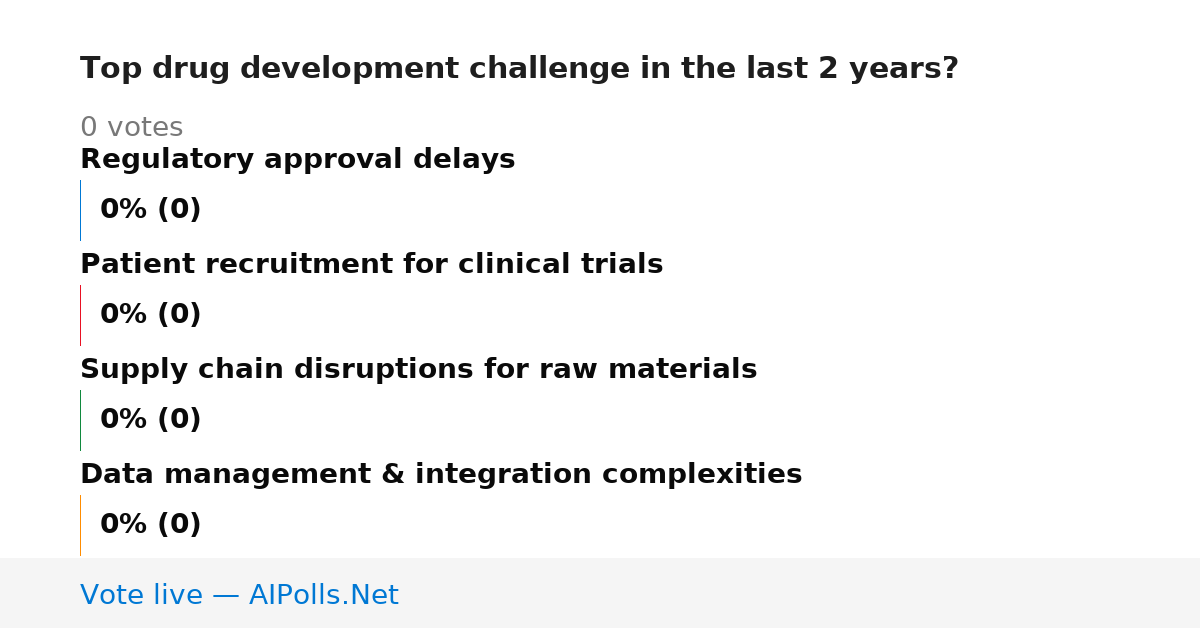 Top drug development challenge in the last 2 years?

0 votes

Regulatory approval delays

0% (0)

Patient recruitment for clinical trials

0% (0)

Supply chain disruptions for raw materials

0% (0)

Data management & integration complexities

0% (0)

Vote live — AIPolls.Net